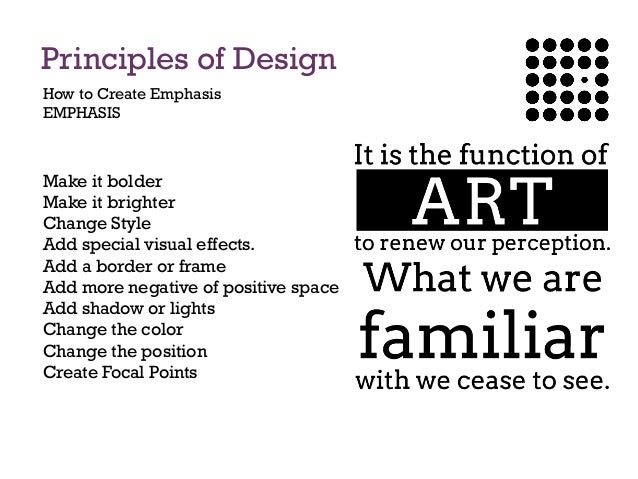 Principles of Design

How to Create Emphasis
EMPHASIS

Make it bolder
Make it brighter
Change Style
Add special visual effects.
Add a border or frame
Add more negative of positive space
Add shadow or lights
Change the color
Change the position
Create Focal Points

It is the function of
ART
to renew our perception.
What we are
familiar
with we cease to see.